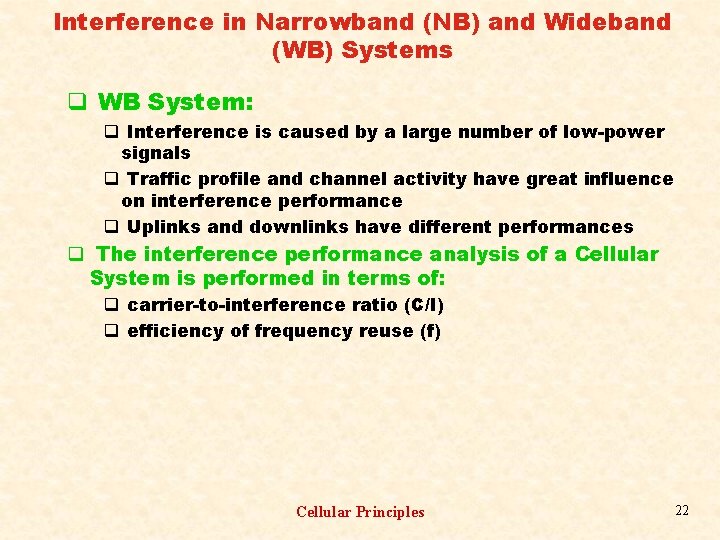 Interference in Narrowband (NB) and Wideband (WB) Systems

❑ WB System:

❑ Interference is caused by a large number of low-power signals

❑ Traffic profile and channel activity have great influence on interference performance

❑ Uplinks and downlinks have different performances

❑ The interference performance analysis of a Cellular System is performed in terms of:

❑ carrier-to-interference ratio (C/I)

❑ efficiency of frequency reuse (f)

Cellular Principles

22